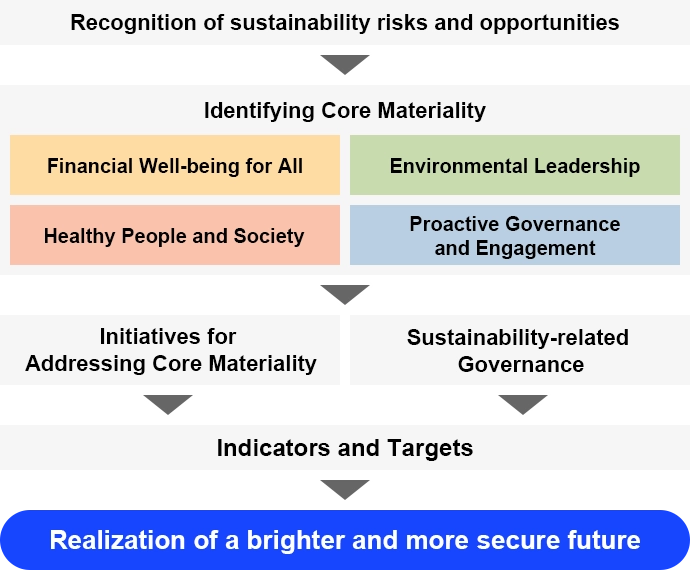 Recognition of sustainability risks and opportunities

Identifying Core Materiality

Financial Well-being for All

Environmental Leadership

Healthy People and Society

Proactive Governance and Engagement

Initiatives for Addressing Core Materiality

Sustainability-related Governance

Indicators and Targets

Realization of a brighter and more secure future